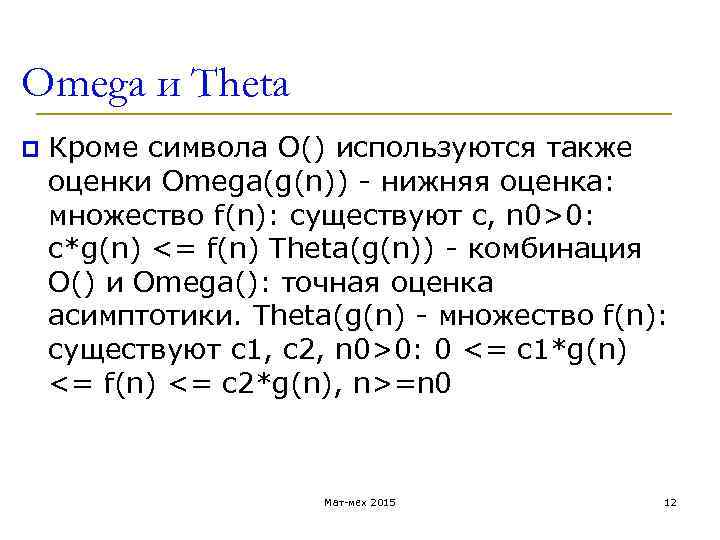 Omega и Theta

Кроме символа O() используются также оценки Omega(g(n)) - нижняя оценка: множество f(n): существуют c, n0>0: c*g(n) <= f(n) Theta(g(n)) - комбинация O() и Omega(): точная оценка асимптотики. Theta(g(n) - множество f(n): существуют c1, c2, n0>0: 0 <= c1*g(n) <= f(n) <= c2*g(n), n>=n0

Мат-мех 2015

12